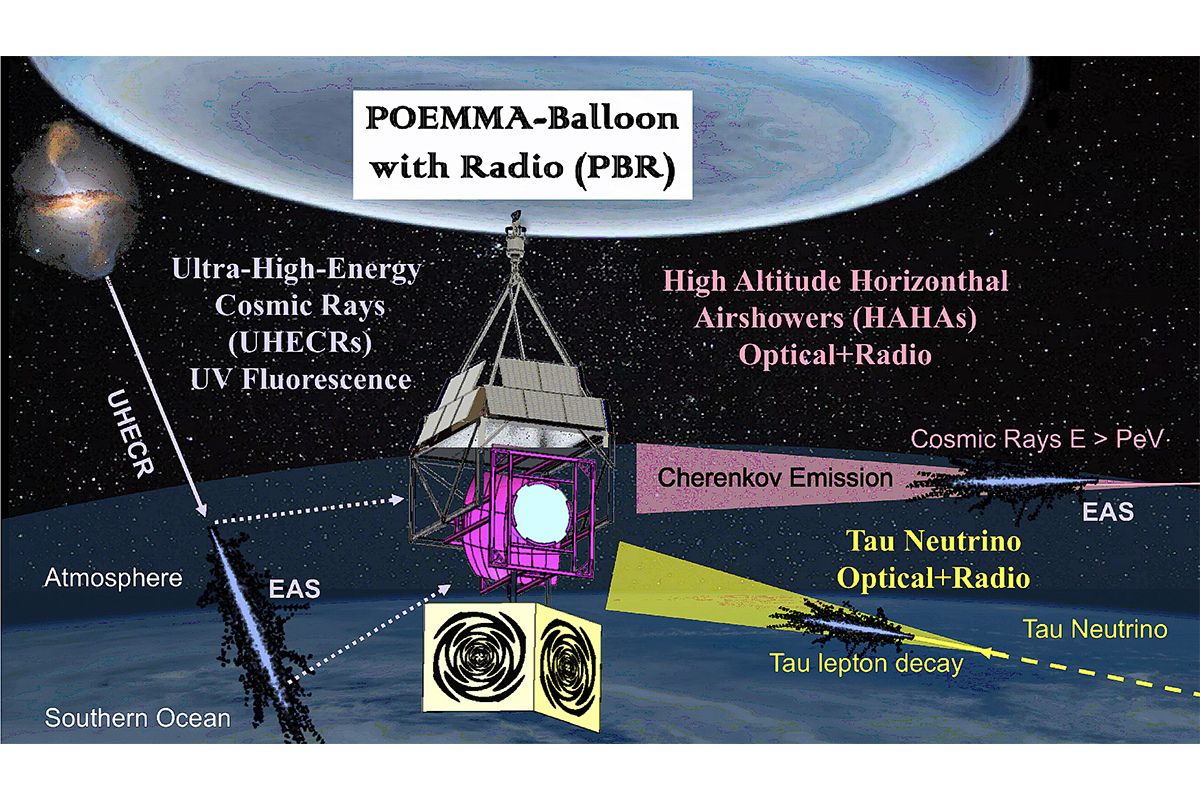 POEMMA-Balloon with Radio (PBR)

Ultra-High-Energy Cosmic Rays (UHECRs) UV Fluorescence

High Altitude Horizonthal Airshowers (HAHAs) Optical+Radio

UHECR

Cosmic Rays E > PeV

Cherenkov Emission

EAS

Tau Neutrino Optical+Radio

Atmosphere

EAS

Tau Neutrino

Tau lepton decay

Southern Ocean